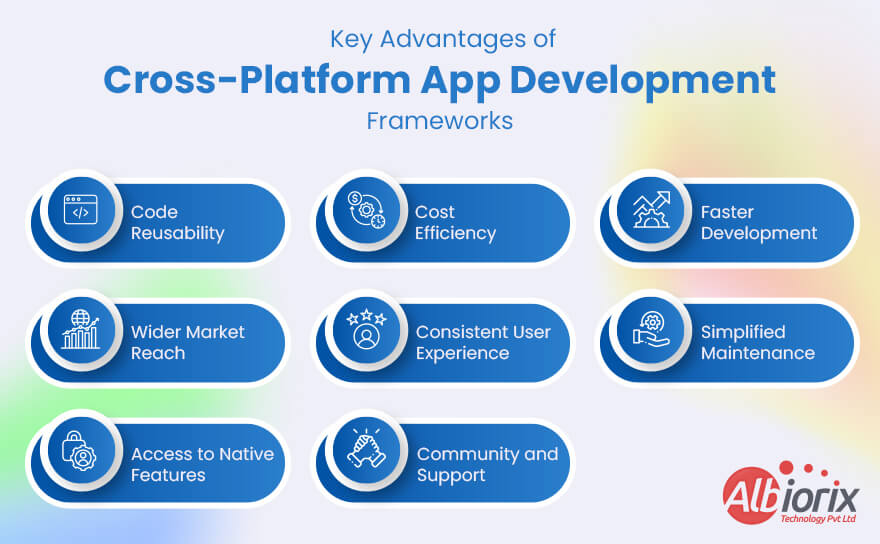 Key Advantages of

Cross-Platform App Development

Frameworks

Code Reusability

Cost Efficiency

Faster Development

Wider Market Reach

Consistent User Experience

Simplified Maintenance

Access to Native Features

Community and Support

Albiorix
Technology Pvt Ltd